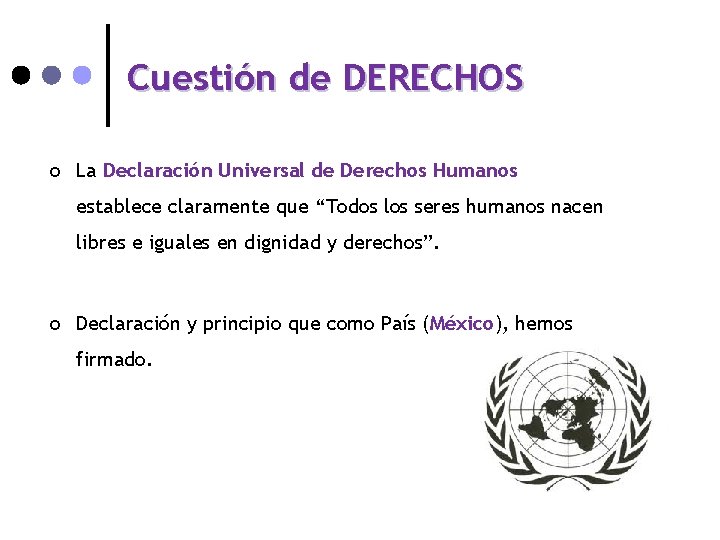 Cuestión de DERECHOS

o La Declaración Universal de Derechos Humanos establece claramente que “Todos los seres humanos nacen libres e iguales en dignidad y derechos”.

o Declaración y principio que como País (México), hemos firmado.